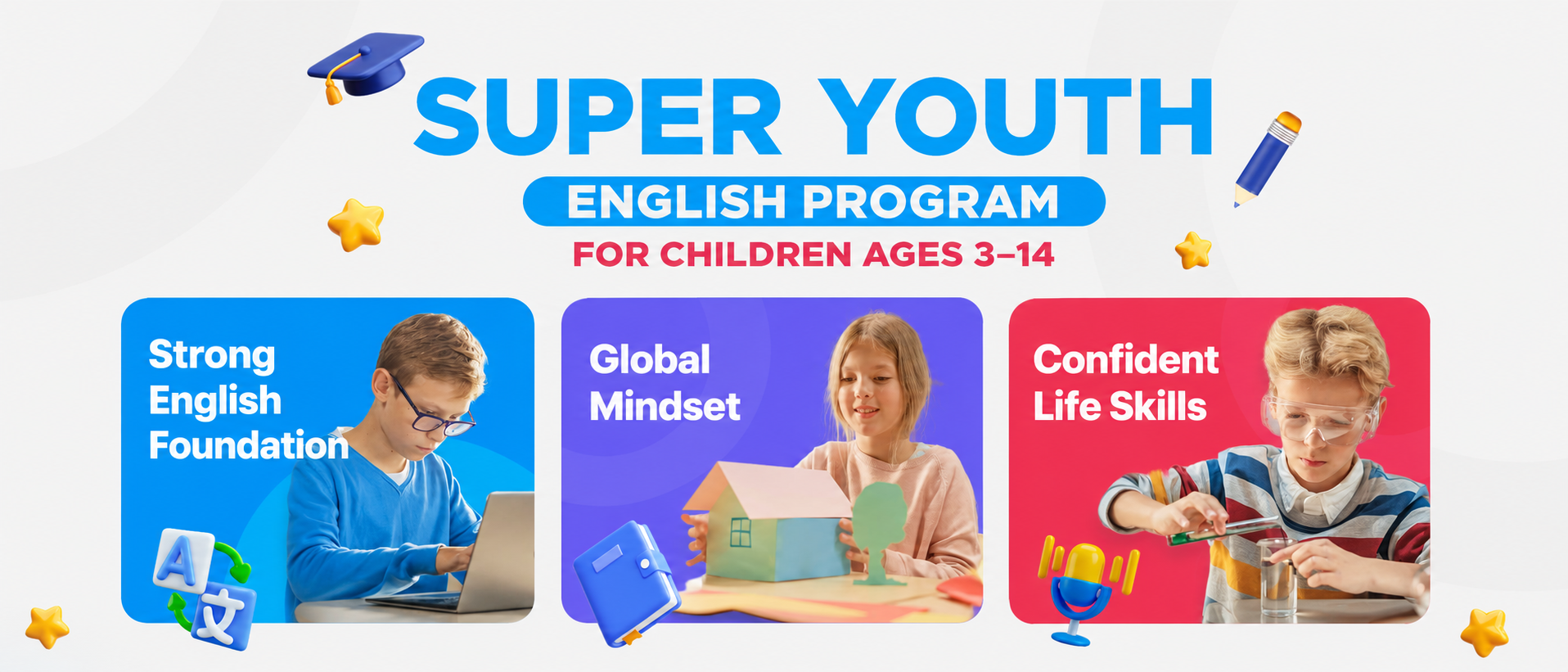 SUPER YOUTH
ENGLISH PROGRAM
FOR CHILDREN AGES 3–14

Strong English Foundation

A 文

Global Mindset

Confident Life Skills